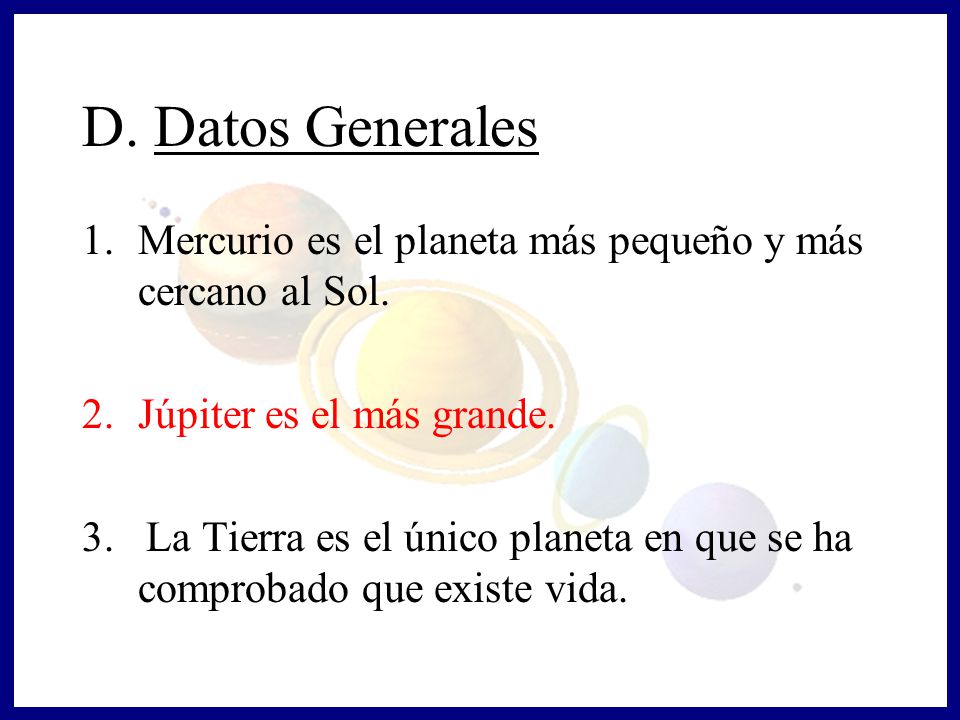 D. Datos Generales

1. Mercurio es el planeta más pequeño y más cercano al Sol.

2. Júpiter es el más grande.

3. La Tierra es el único planeta en que se ha comprobado que existe vida.